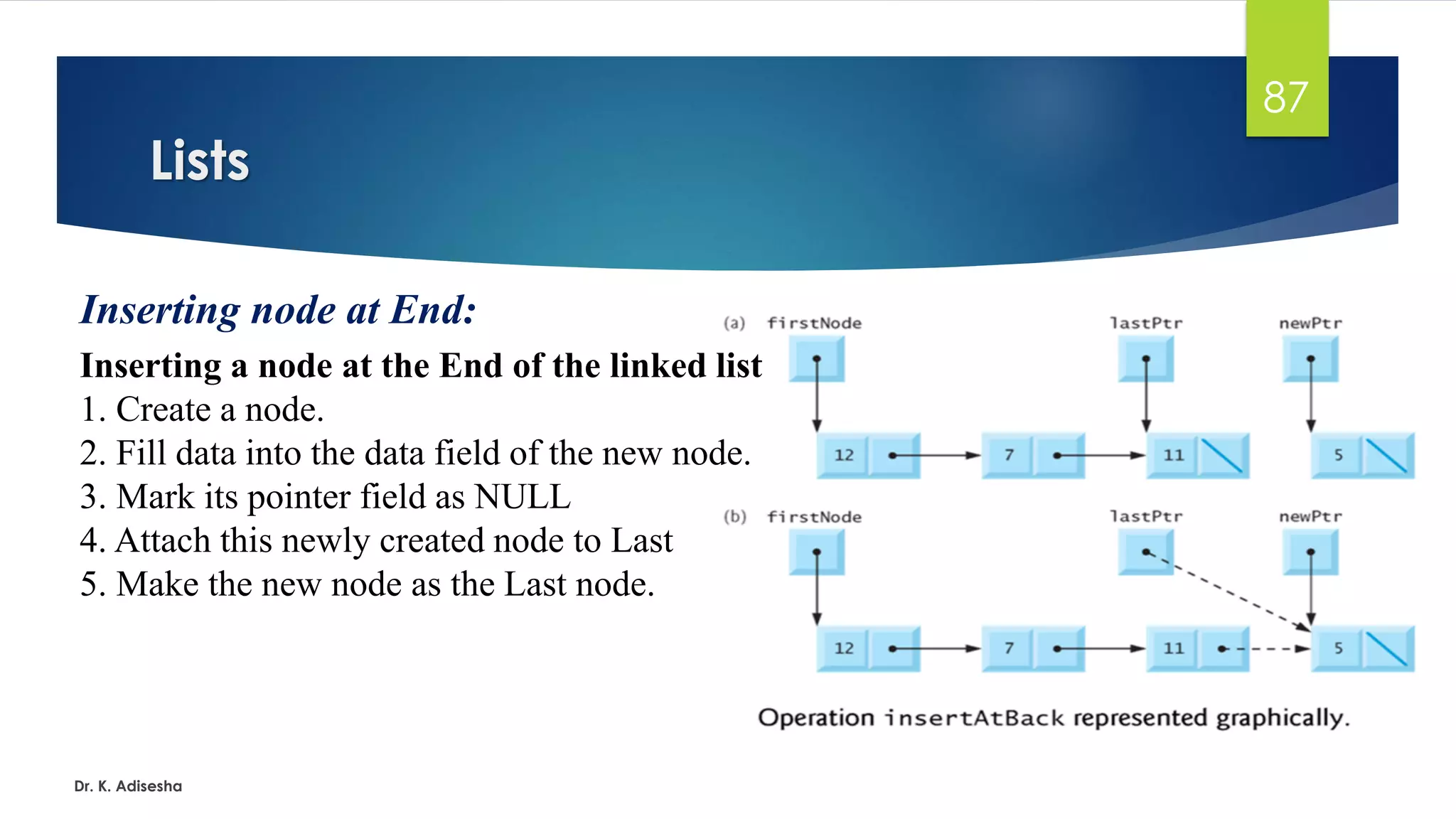 87

Lists

Inserting node at End:

Inserting a node at the End of the linked list
1. Create a node.
2. Fill data into the data field of the new node.
3. Mark its pointer field as NULL
4. Attach this newly created node to Last
5. Make the new node as the Last node.

(a) firstNode lastPtr newPtr

12 7 11 5

(b) firstNode lastPtr newPtr

12 7 11 5

Operation insertAtBack represented graphically.

Dr. K. Adisesha